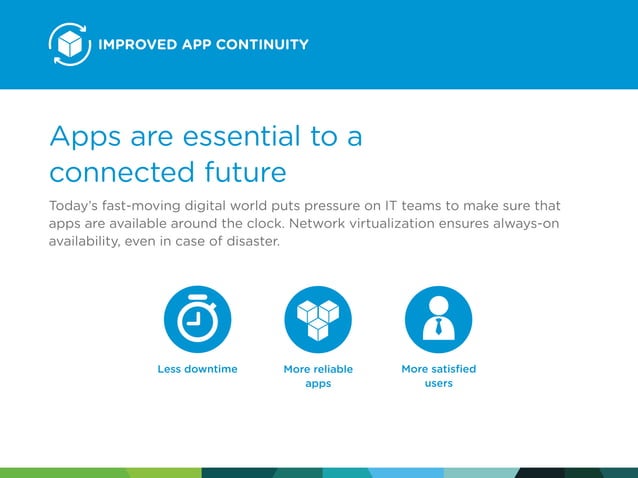 IMPROVED APP CONTINUITY

Apps are essential to a connected future

Today's fast-moving digital world puts pressure on IT teams to make sure that apps are available around the clock. Network virtualization ensures always-on availability, even in case of disaster.

Less downtime

More reliable apps

More satisfied users